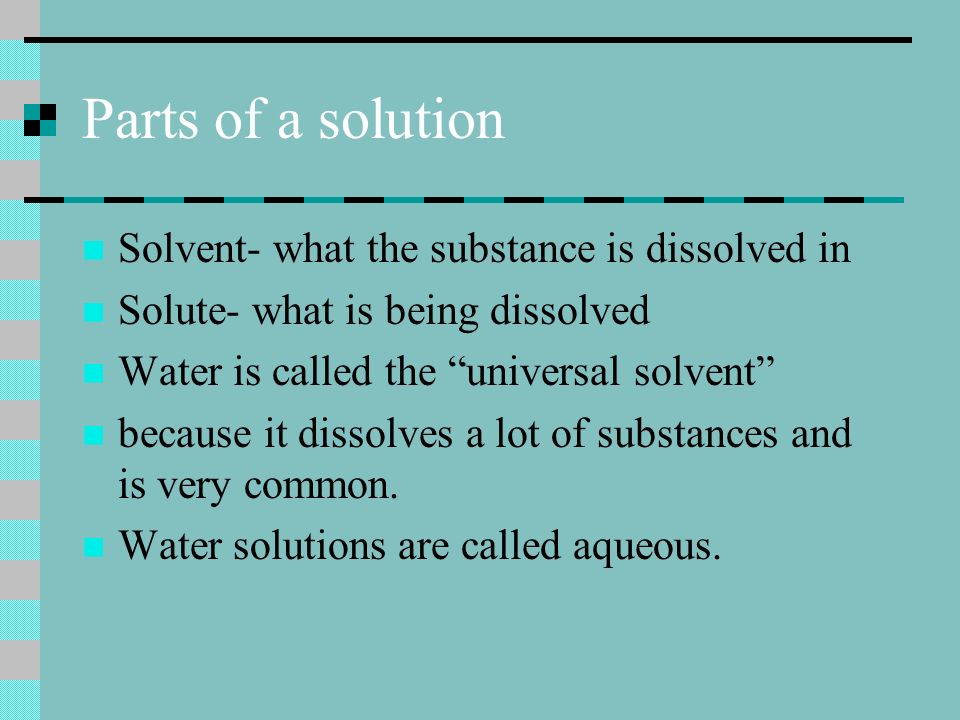 Parts of a solution

Solvent- what the substance is dissolved in

Solute- what is being dissolved

Water is called the “universal solvent”

because it dissolves a lot of substances and is very common.

Water solutions are called aqueous.